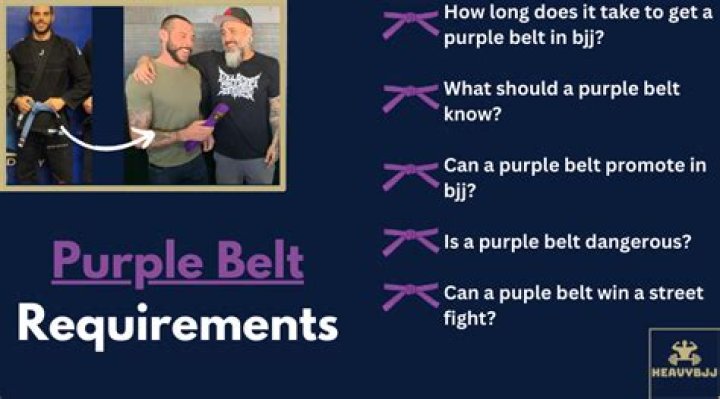 Purple Belt
Requirements

How long does it take to get a purple belt in bjj?

What should a purple belt know?

Can a purple belt promote in bjj?

Is a purple belt dangerous?

Can a puple belt win a street fight?

HEAVYBJJ